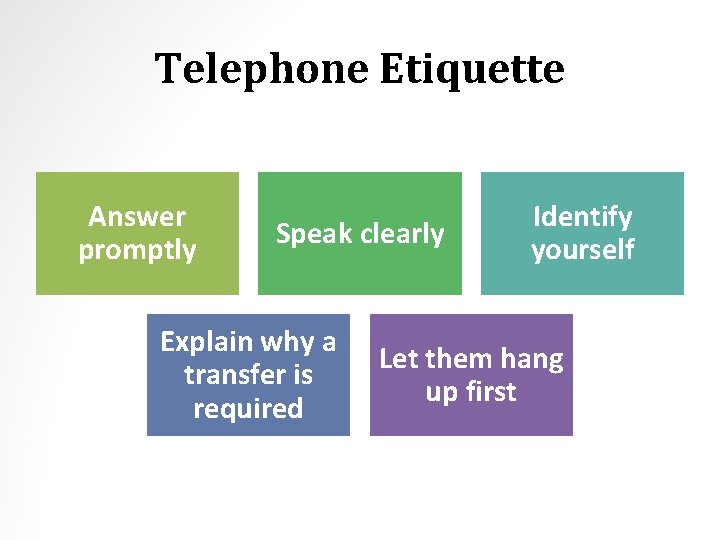 Telephone Etiquette

Answer promptly

Speak clearly

Identify yourself

Explain why a transfer is required

Let them hang up first